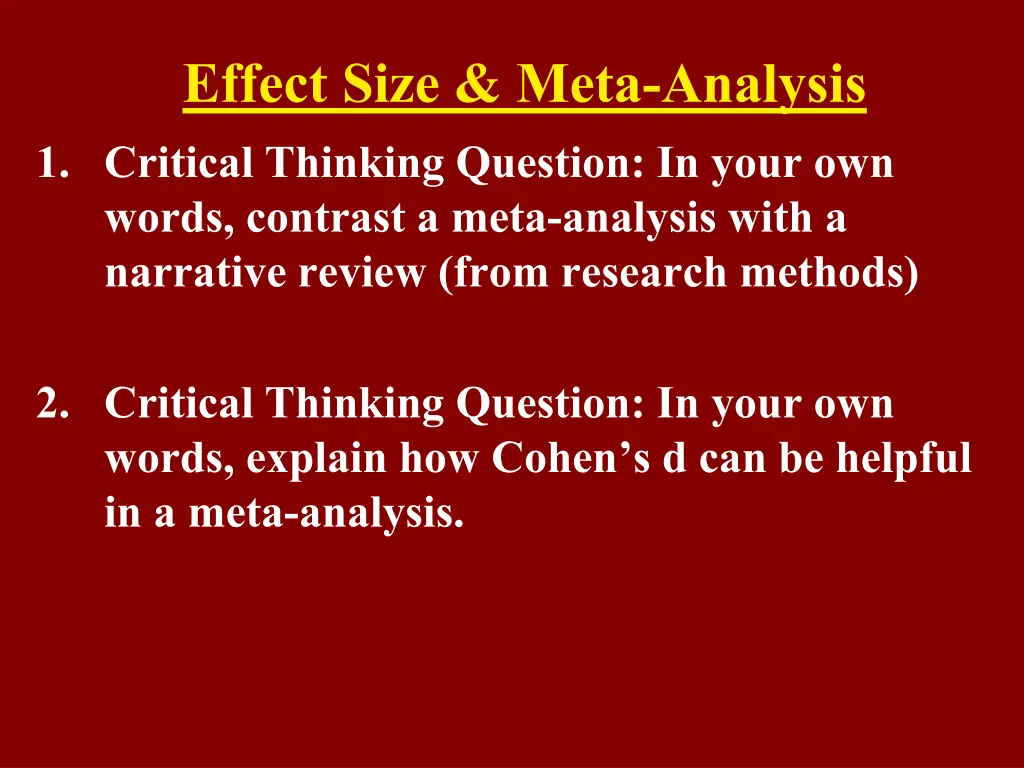 Effect Size & Meta-Analysis

1. Critical Thinking Question: In your own words, contrast a meta-analysis with a narrative review (from research methods)

2. Critical Thinking Question: In your own words, explain how Cohen’s d can be helpful in a meta-analysis.